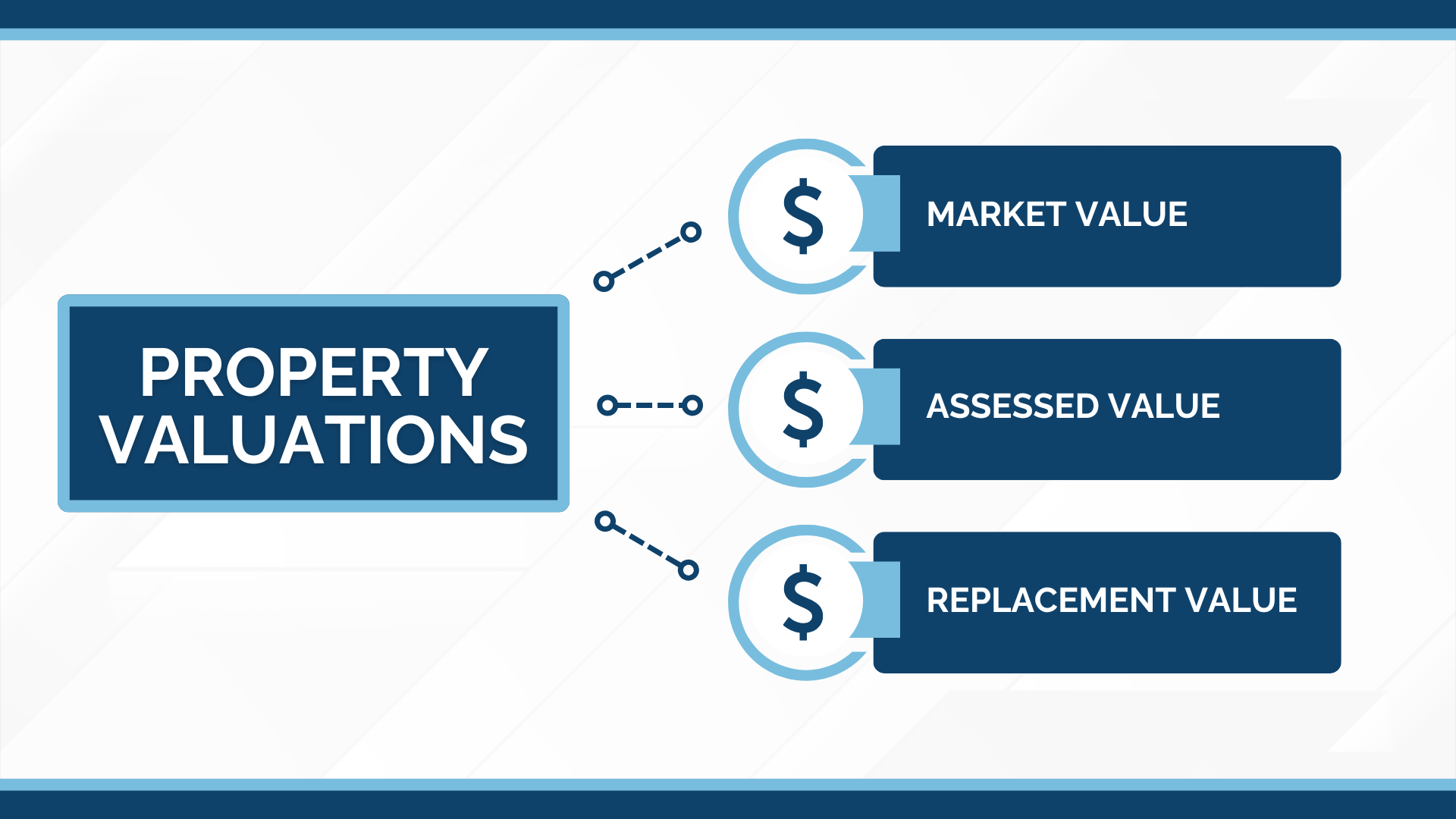 PROPERTY VALUATIONS

$
MARKET VALUE

$
ASSESSED VALUE

$
REPLACEMENT VALUE